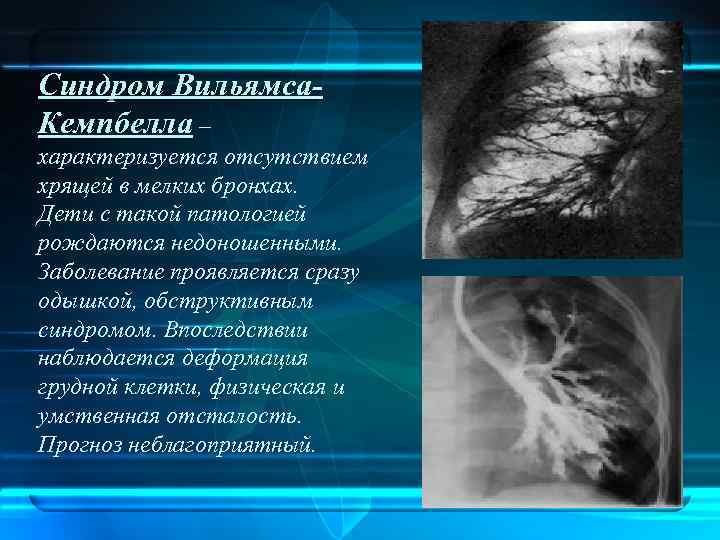 Синдром Вильямса-Кемпбелла – характеризуется отсутствием хрящей в мелких бронхах. Дети с такой патологией рождаются недоношенными. Заболевание проявляется сразу одышкой, обструктивным синдромом. Впоследствии наблюдается деформация грудной клетки, физическая и умственная отсталость. Прогноз неблагоприятный.